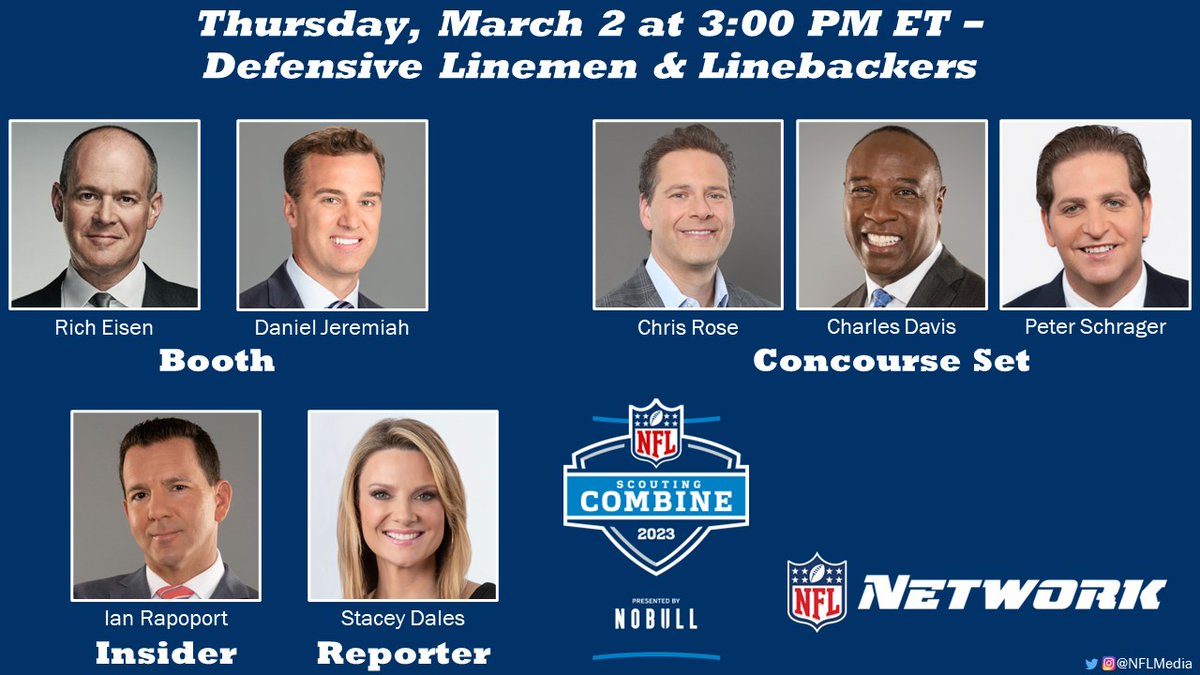 Thursday, March 2 at 3:00 PM ET – Defensive Linemen & Linebackers

Rich Eisen

Daniel Jeremiah

Booth

Chris Rose

Charles Davis

Peter Schrager

Concourse Set

Ian Rapoport

Insider

Stacey Dales

Reporter

NFL

SCOUTING COMBINE 2023

PRESENTED BY NOBULL

NFL NETWORK

@NFLMedia